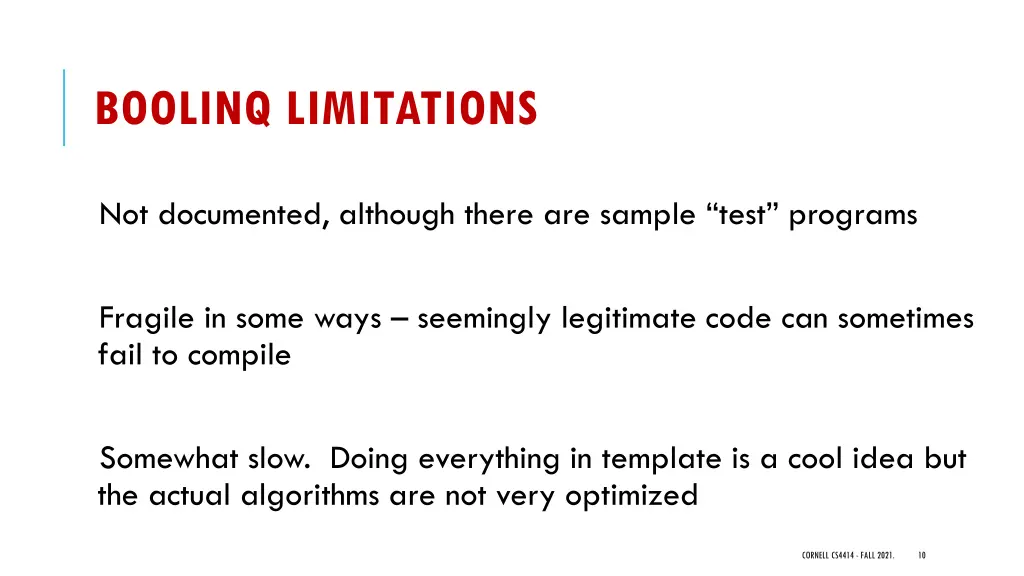 BOOLINQ LIMITATIONS

Not documented, although there are sample “test” programs

Fragile in some ways – seemingly legitimate code can sometimes fail to compile

Somewhat slow. Doing everything in template is a cool idea but the actual algorithms are not very optimized

CORNELL CS4414 - FALL 2021. 10